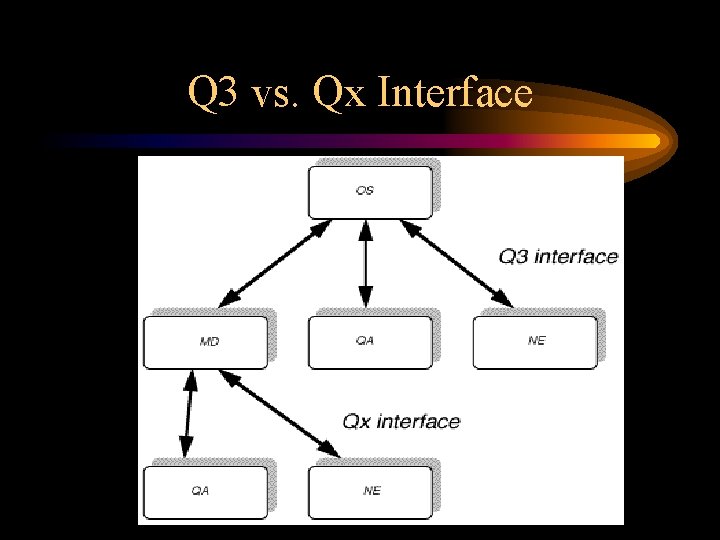 Q3 vs. Qx Interface

OS

Q3 interface

MD

QA

NE

Qx interface

QA

NE